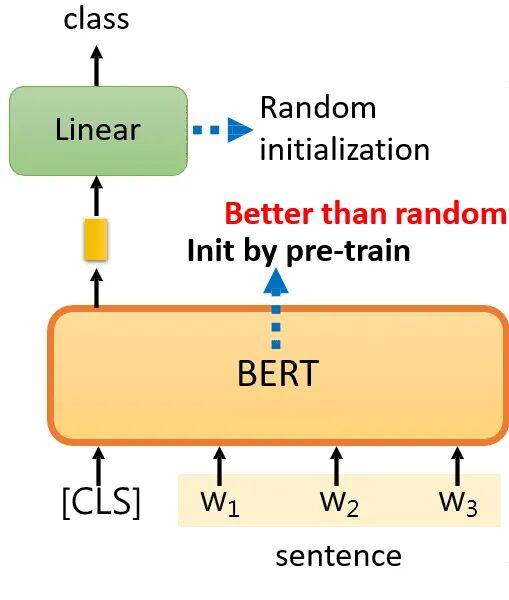 class

Linear

Random initialization

Better than random

Init by pre-train

BERT

[CLS]

$w_1$ $w_2$ $w_3$

sentence